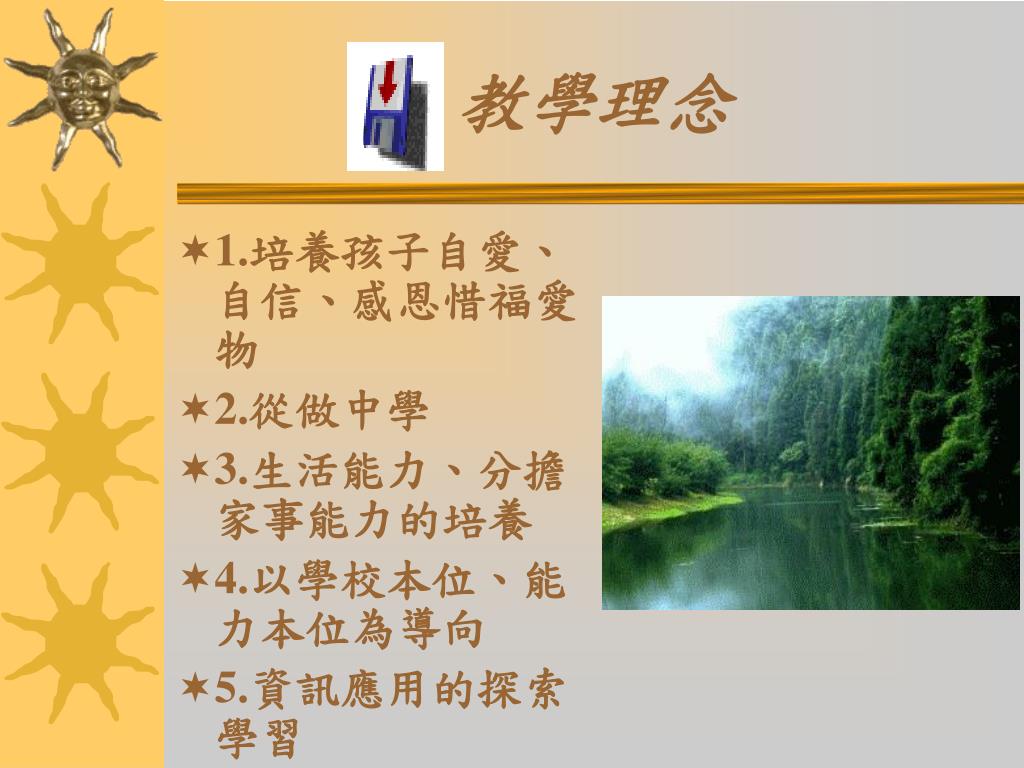 教學理念

1.培養孩子自愛、自信、感恩惜福愛物

2.從做中學

3.生活能力、分擔家事能力的培養

4.以學校本位、能力本位為導向

5.資訊應用的探索學習